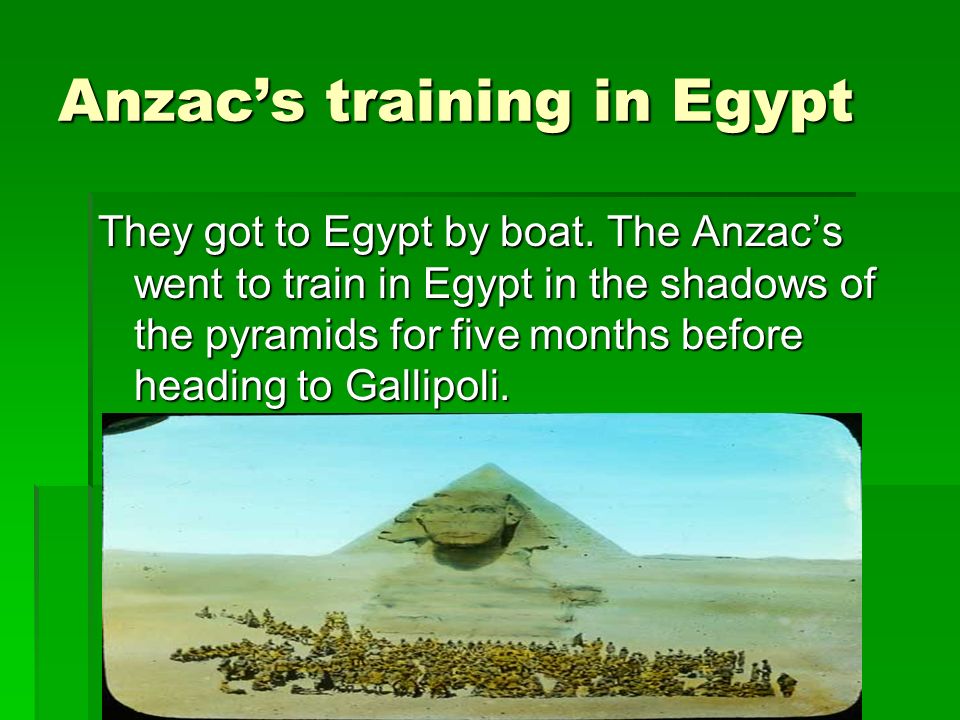 Anzac’s training in Egypt

They got to Egypt by boat. The Anzac’s went to train in Egypt in the shadows of the pyramids for five months before heading to Gallipoli.